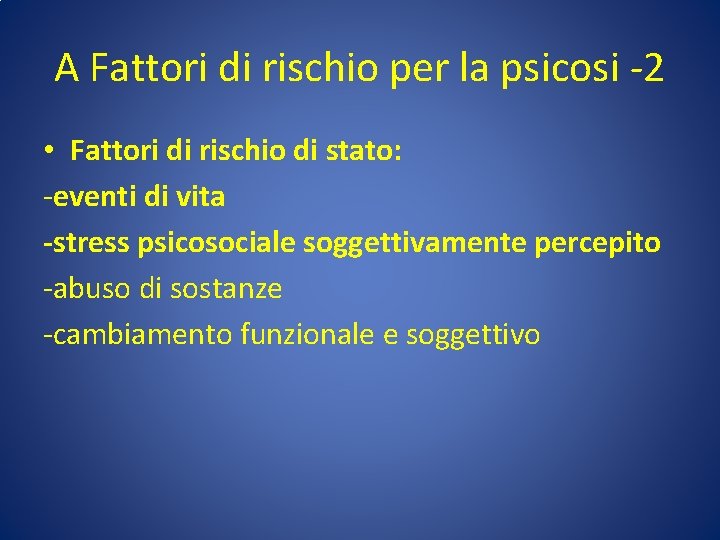 A Fattori di rischio per la psicosi -2

• Fattori di rischio di stato:

-eventi di vita

-stress psicosociale soggettivamente percepito

-abuso di sostanze

-cambiamento funzionale e soggettivo